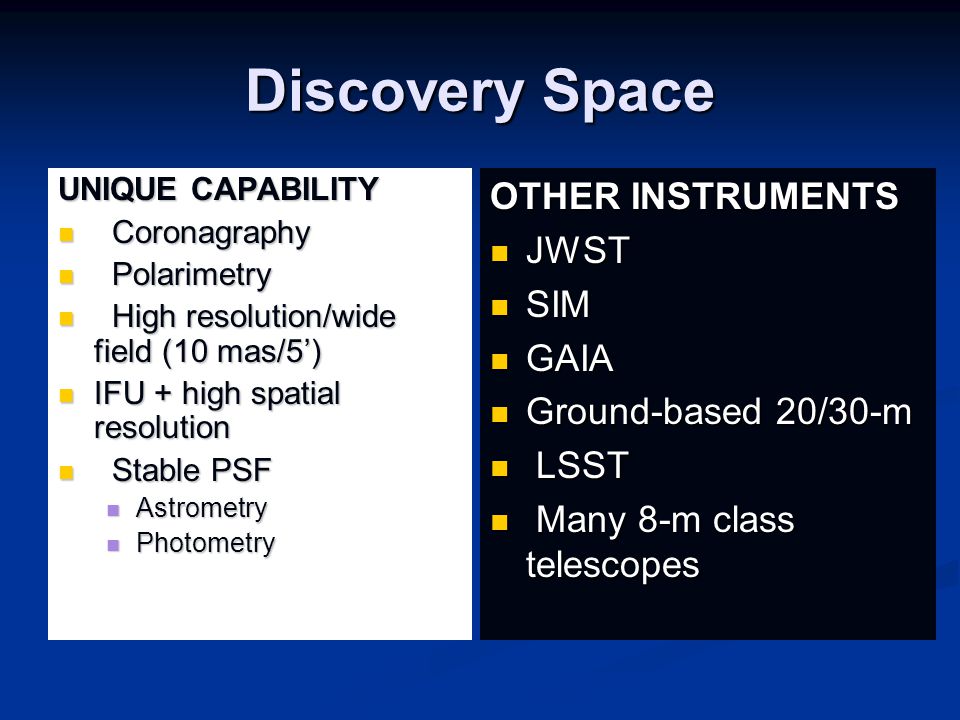 Discovery Space

UNIQUE CAPABILITY
- Coronagraphy
- Polarimetry
- High resolution/wide field (10 mas/5’)
- IFU + high spatial resolution
- Stable PSF
  - Astrometry
  - Photometry

OTHER INSTRUMENTS
- JWST
- SIM
- GAIA
- Ground-based 20/30-m
- LSST
- Many 8-m class telescopes